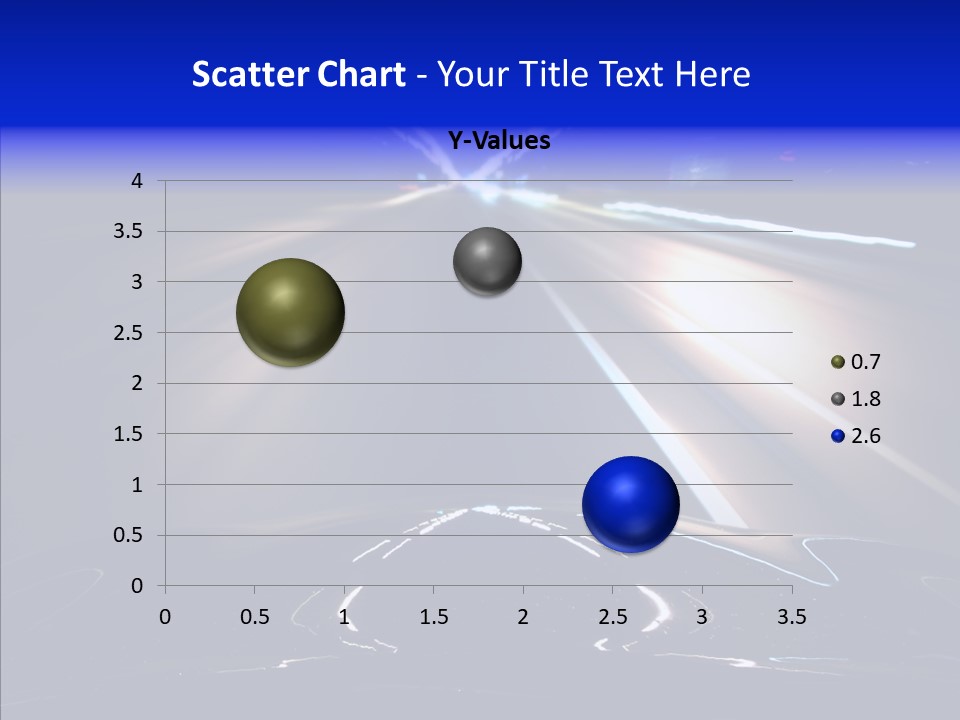 Scatter Chart - Your Title Text Here

Y-Values

4
3.5
3
2.5
2
1.5
1
0.5
0

0 0.5 1 1.5 2 2.5 3 3.5

0.7
1.8
2.6